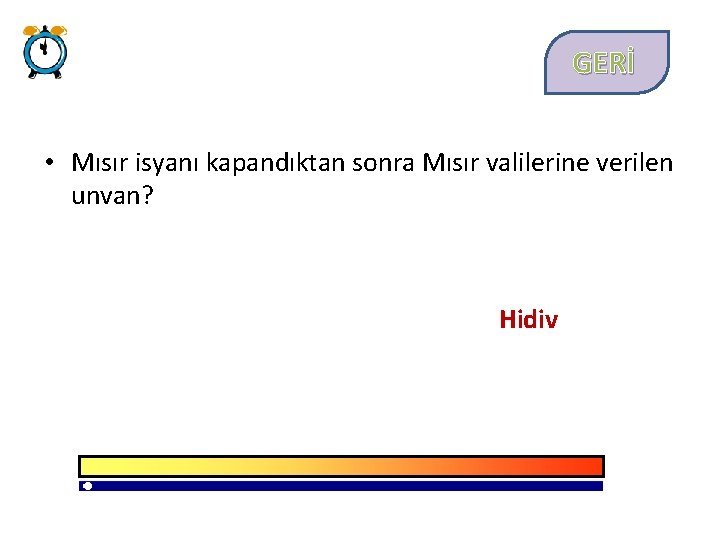 GERİ

• Mısır isyanı kapandıktan sonra Mısır valilerine verilen unvan?

Hidiv